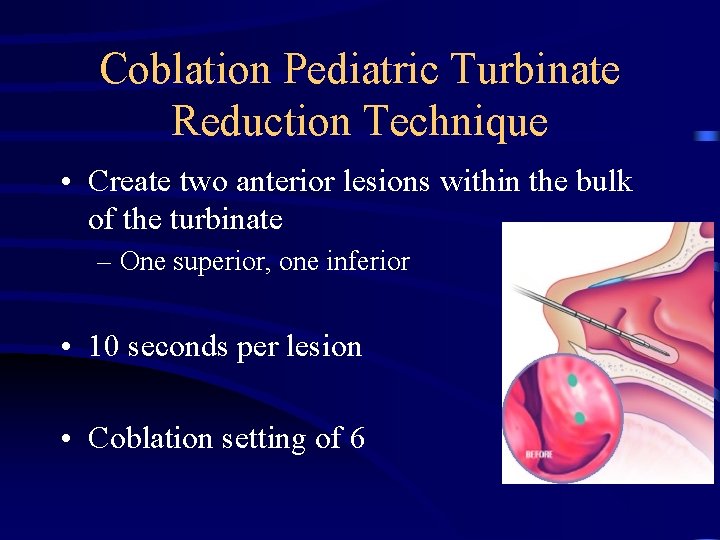 Coblation Pediatric Turbinate Reduction Technique

• Create two anterior lesions within the bulk of the turbinate
– One superior, one inferior

• 10 seconds per lesion

• Coblation setting of 6

BEFORE